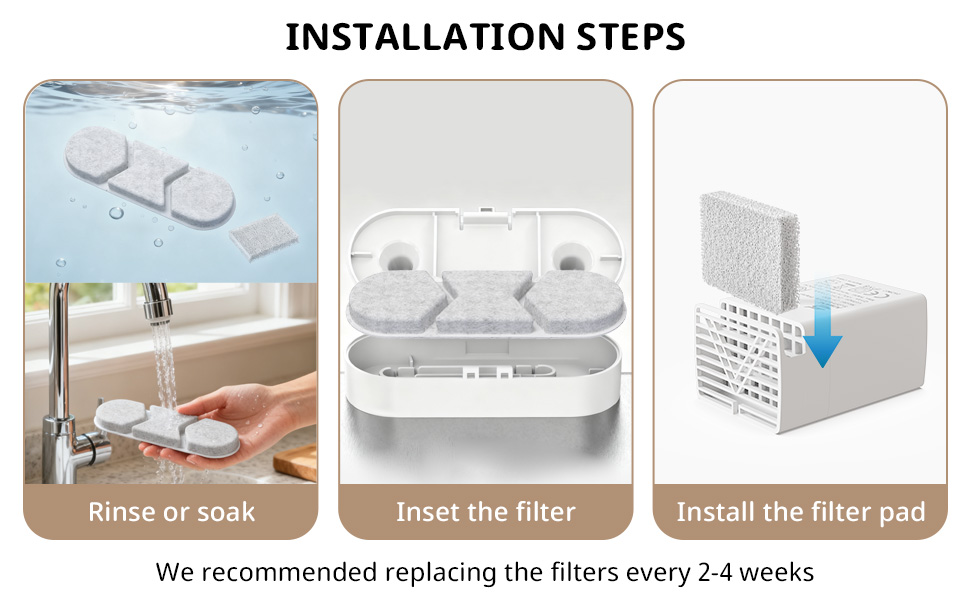 INSTALLATION STEPS

Rinse or soak

Inset the filter

Install the filter pad

We recommended replacing the filters every 2-4 weeks